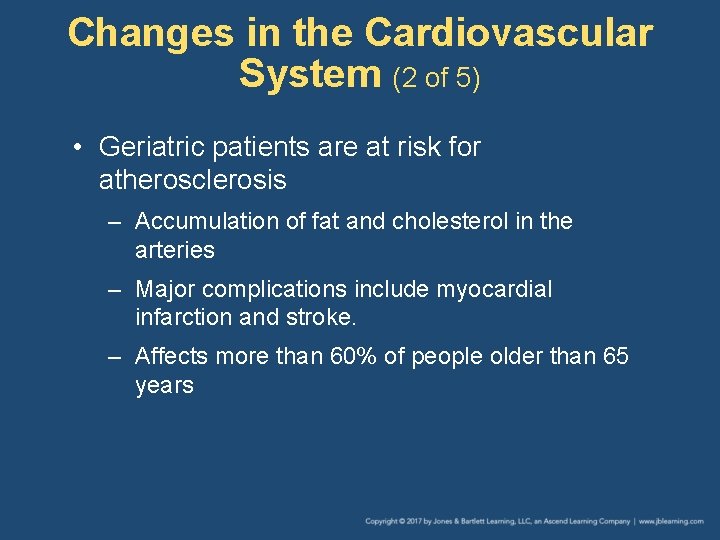 Changes in the Cardiovascular System (2 of 5)

• Geriatric patients are at risk for atherosclerosis

– Accumulation of fat and cholesterol in the arteries

– Major complications include myocardial infarction and stroke.

– Affects more than 60% of people older than 65 years

Copyright © 2017 by Jones & Bartlett Learning, LLC, an Ascend Learning Company | www.jblearning.com